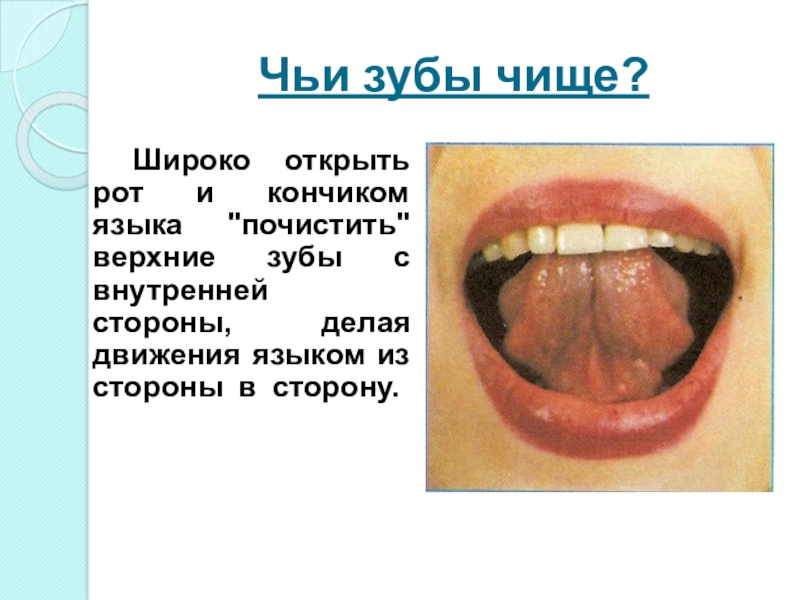 Чьи зубы чище?

Широко открыть рот и кончиком языка "почистить" верхние зубы с внутренней стороны, делая движения языком из стороны в сторону.